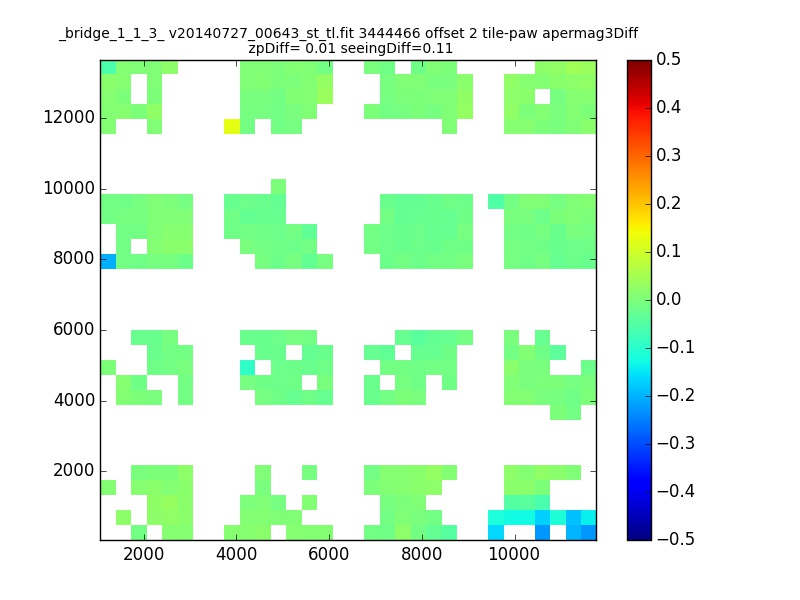 _bridge_1_1_3_ v20140727_00643_st_tl.fit 3444466 offset 2 tile-paw apermag3Diff
zpDiff= 0.01 seeingDiff=0.11

12000
10000
8000
6000
4000
2000

2000 4000 6000 8000 10000

0.5
0.4
0.3
0.2
0.1
0.0
−0.1
−0.2
−0.3
−0.4
−0.5